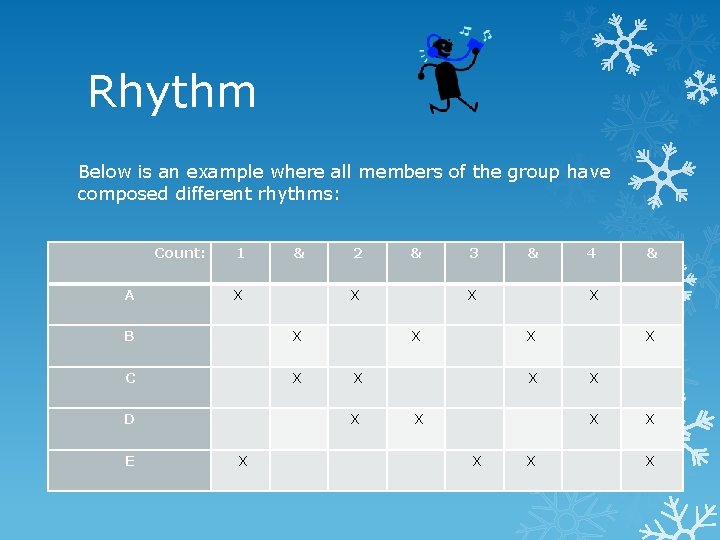 Rhythm

Below is an example where all members of the group have composed different rhythms:

| Count: | 1 | & | 2 | & | 3 | & | 4 | & |
|---|---|---|---|---|---|---|---|---|
| A | X | | X | | X | | X | |
| B | | X | | X | | X | | X |
| C | | X | X | | | X | X | |
| D | | | X | X | | | X | X |
| E | X | | | | X | X | | X |